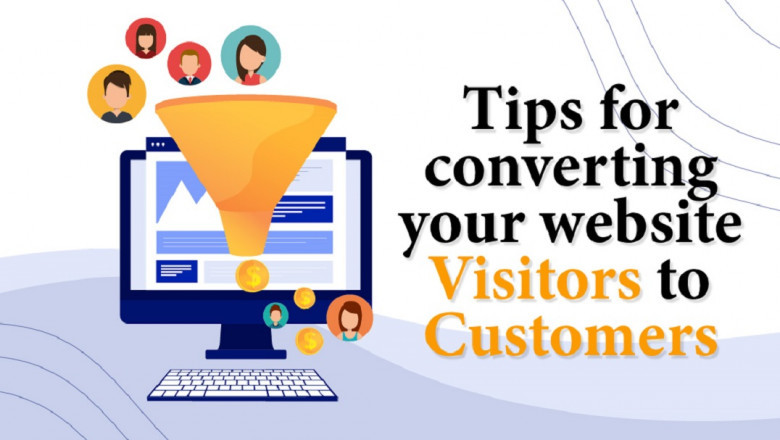 Tips for converting your website Visitors to Customers